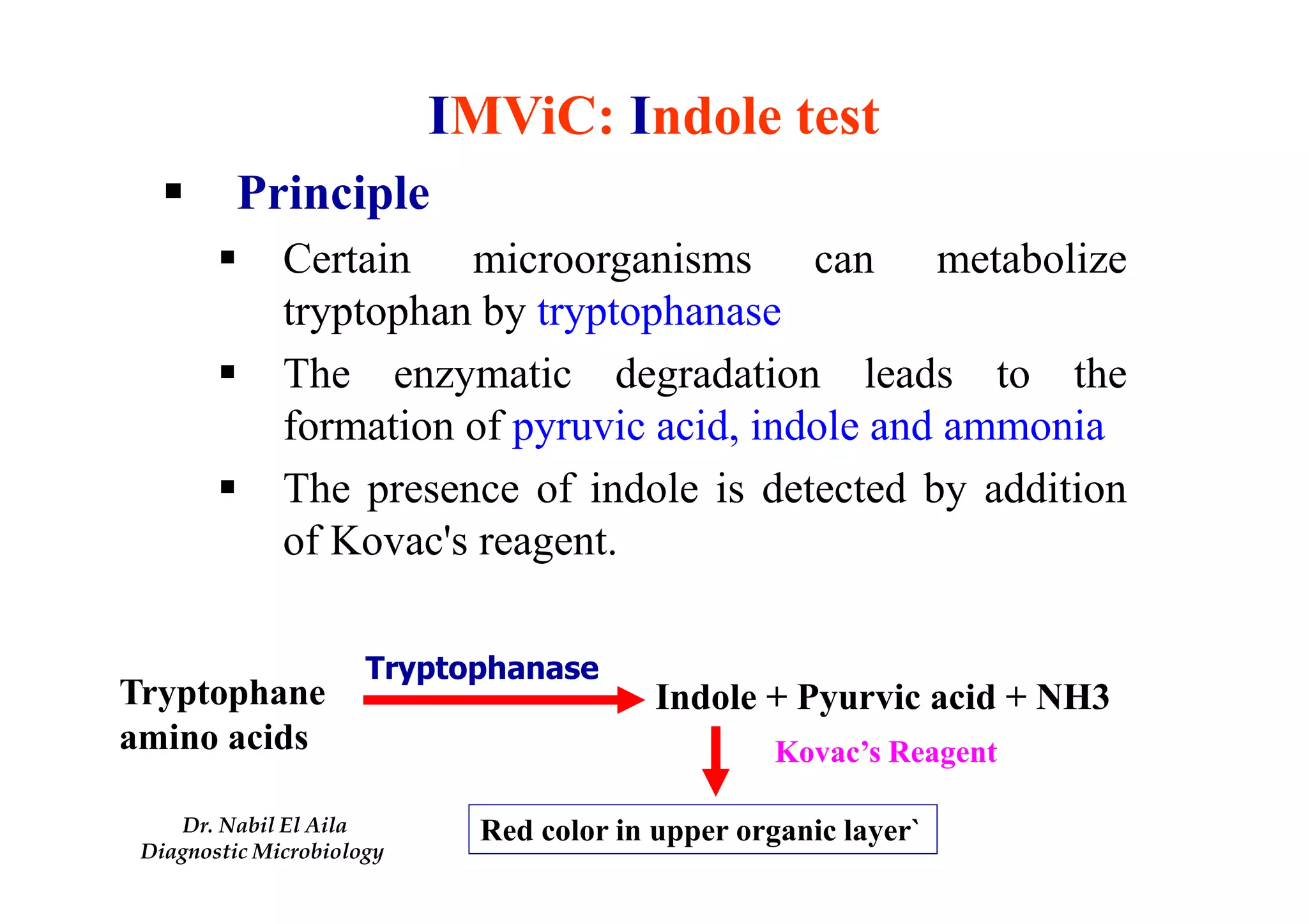 IMViC: Indole test

▪ Principle

▪ Certain microorganisms can metabolize tryptophan by tryptophanase

▪ The enzymatic degradation leads to the formation of pyruvic acid, indole and ammonia

▪ The presence of indole is detected by addition of Kovac's reagent.

Tryptophane amino acids

Tryptophanase

Indole + Pyurvic acid + NH3

Kovac's Reagent

Red color in upper organic layer`

Dr. Nabil El Aila
Diagnostic Microbiology